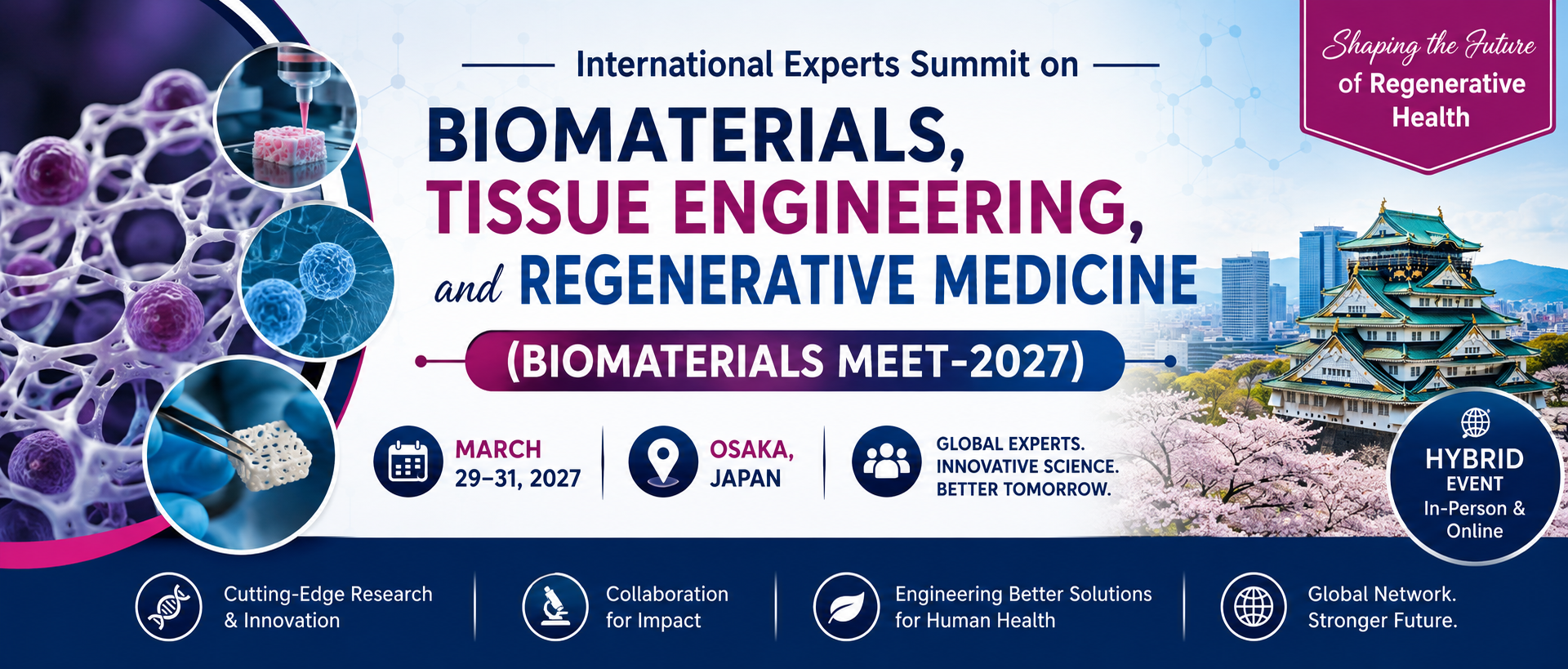 International Experts Summit on

BIOMATERIALS,
TISSUE ENGINEERING,
and REGENERATIVE MEDICINE

(BIOMATERIALS MEET-2027)

Shaping the Future of Regenerative Health

MARCH 29–31, 2027

OSAKA, JAPAN

GLOBAL EXPERTS. INNOVATIVE SCIENCE. BETTER TOMORROW.

HYBRID EVENT In-Person & Online

Cutting-Edge Research & Innovation

Collaboration for Impact

Engineering Better Solutions for Human Health

Global Network. Stronger Future.